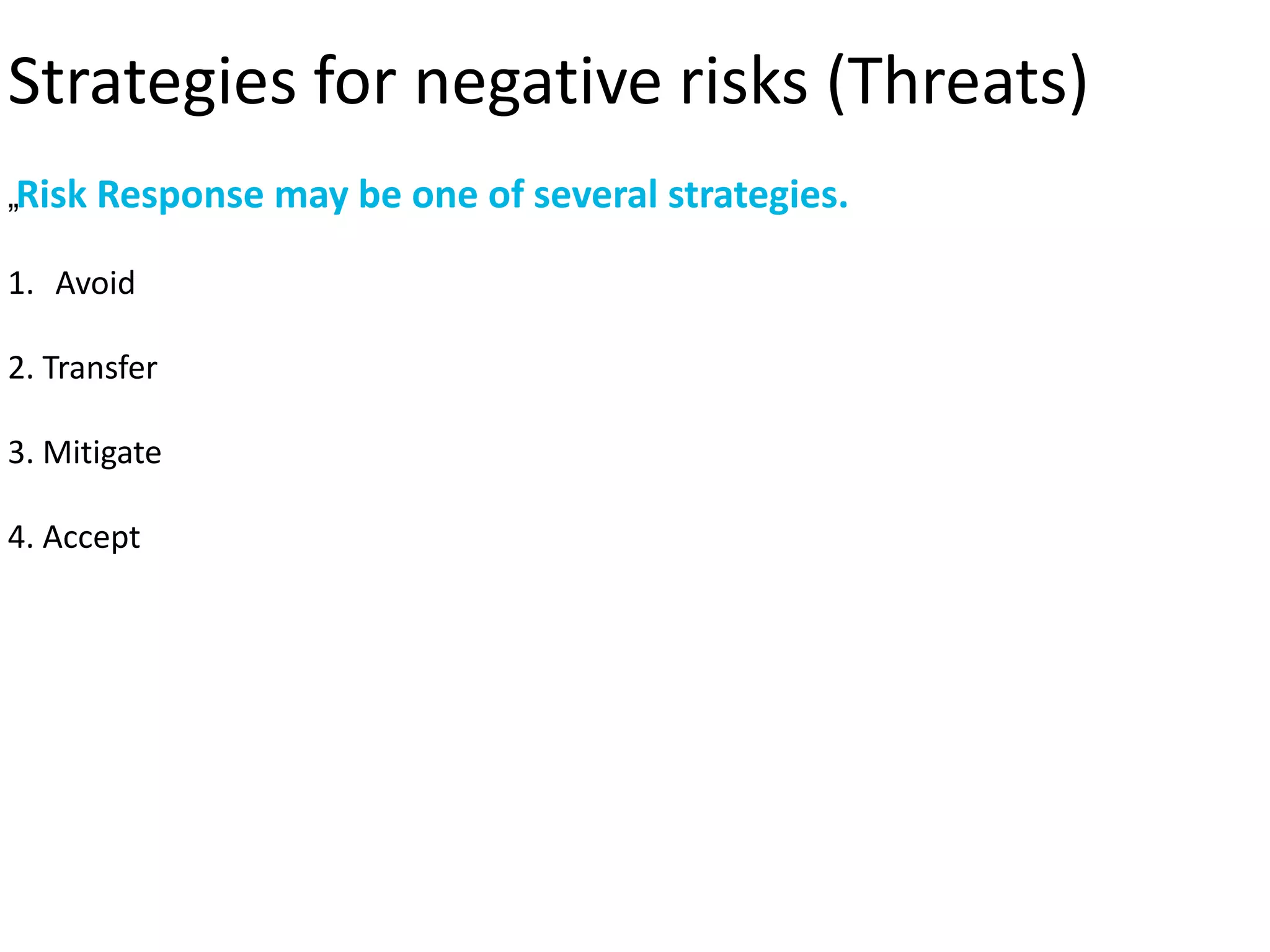 Strategies for negative risks (Threats)

„Risk Response may be one of several strategies.

1. Avoid

2. Transfer

3. Mitigate

4. Accept